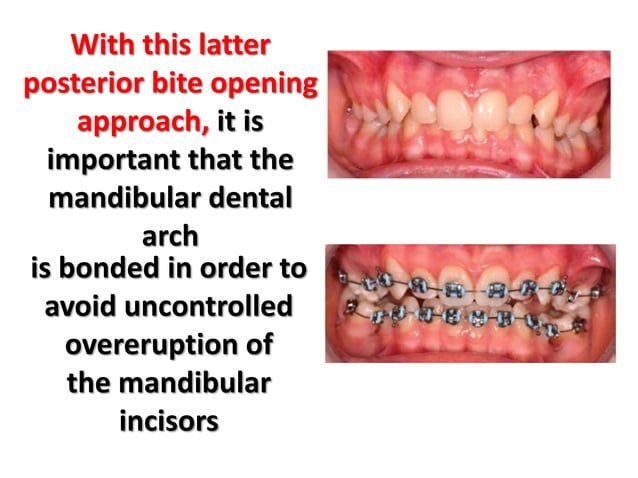 With this latter posterior bite opening approach, it is important that the mandibular dental arch
is bonded in order to avoid uncontrolled overeruption of the mandibular incisors